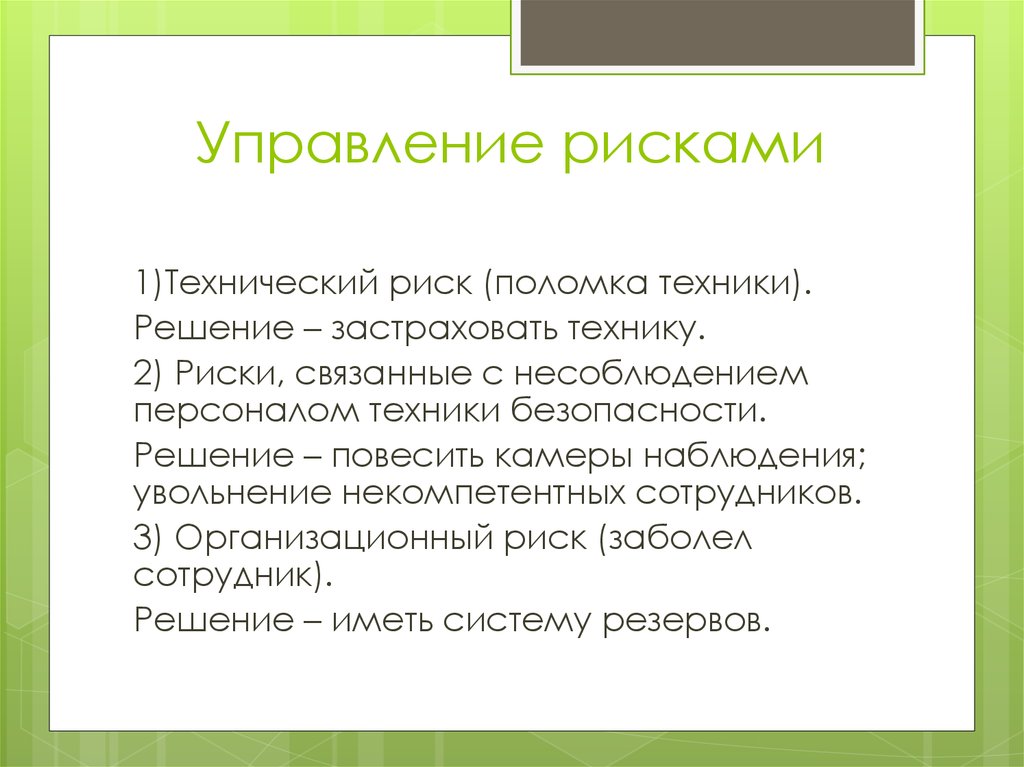 Управление рисками

1)Технический риск (поломка техники).

Решение – застраховать технику.

2) Риски, связанные с несоблюдением персоналом техники безопасности.

Решение – повесить камеры наблюдения; увольнение некомпетентных сотрудников.

3) Организационный риск (заболел сотрудник).

Решение – иметь систему резервов.